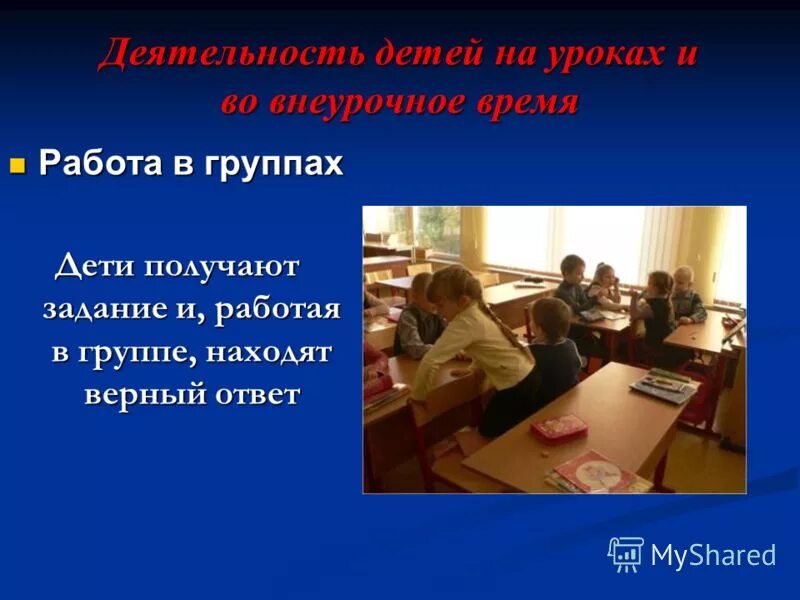 Деятельность детей на уроках и во внеурочное время

Работа в группах

Дети получают задание и, работая в группе, находят верный ответ

MyShared